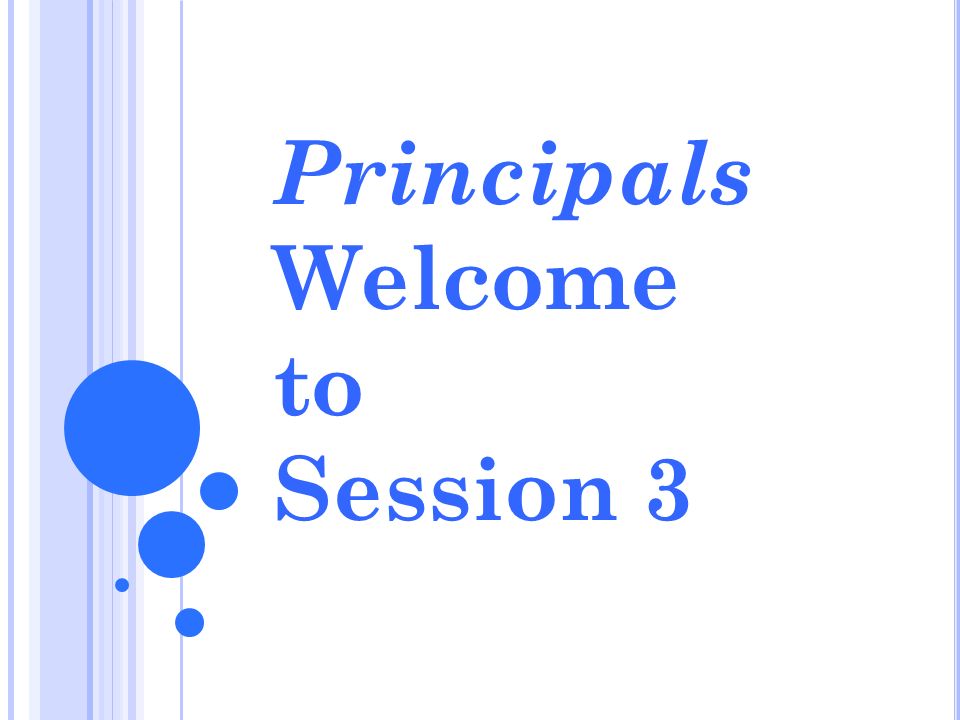 Principals
Welcome
to
Session 3